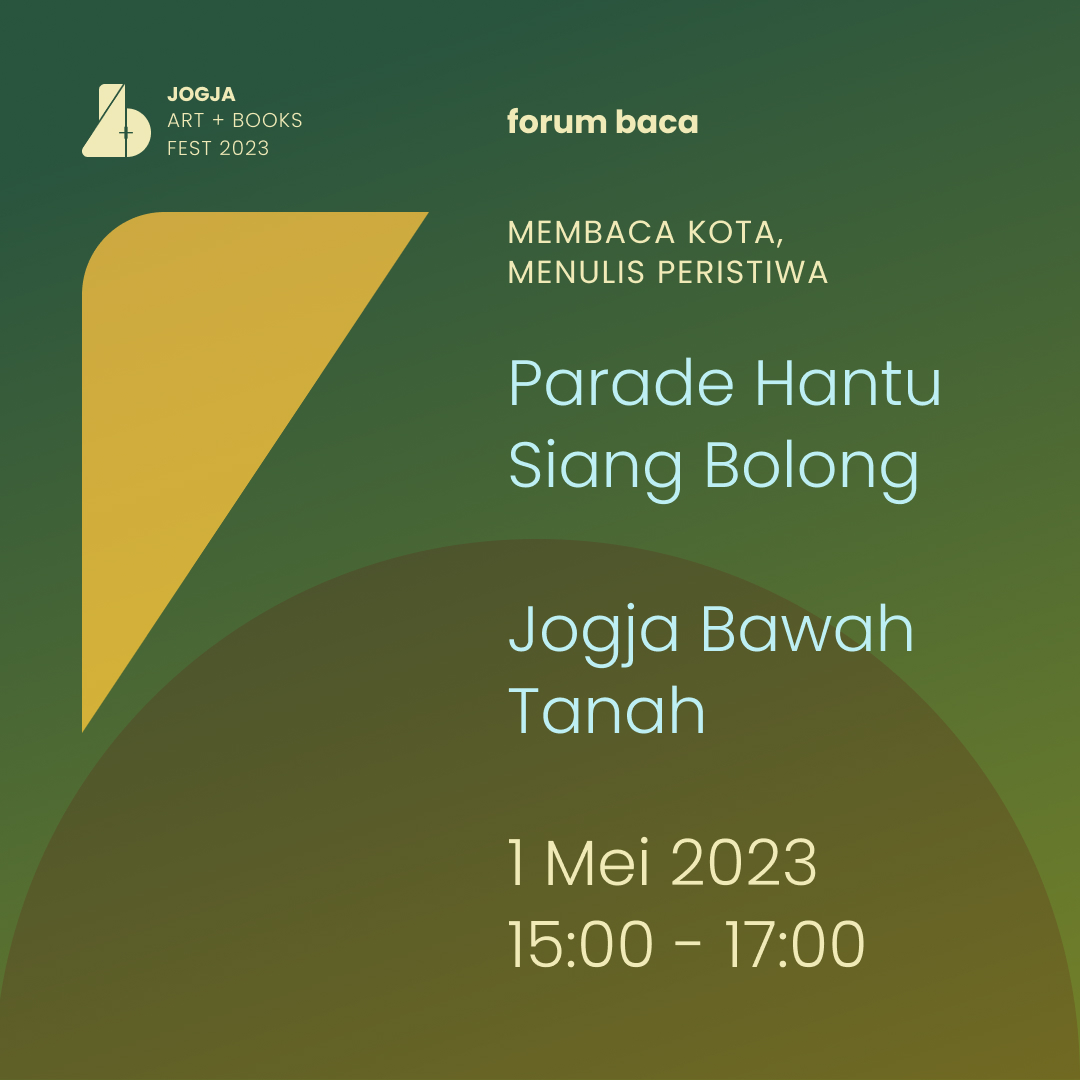 JOGJA
ART + BOOKS
FEST 2023

forum baca

MEMBACA KOTA,
MENULIS PERISTIWA

Parade Hantu Siang Bolong

Jogja Bawah Tanah

1 Mei 2023
15:00 - 17:00